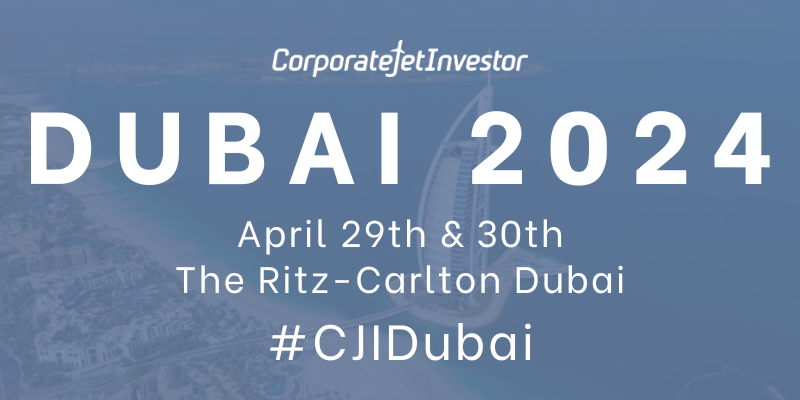 CorporateJetInvestor

DUBAI 2024

April 29th & 30th
The Ritz-Carlton Dubai

#CJIDubai